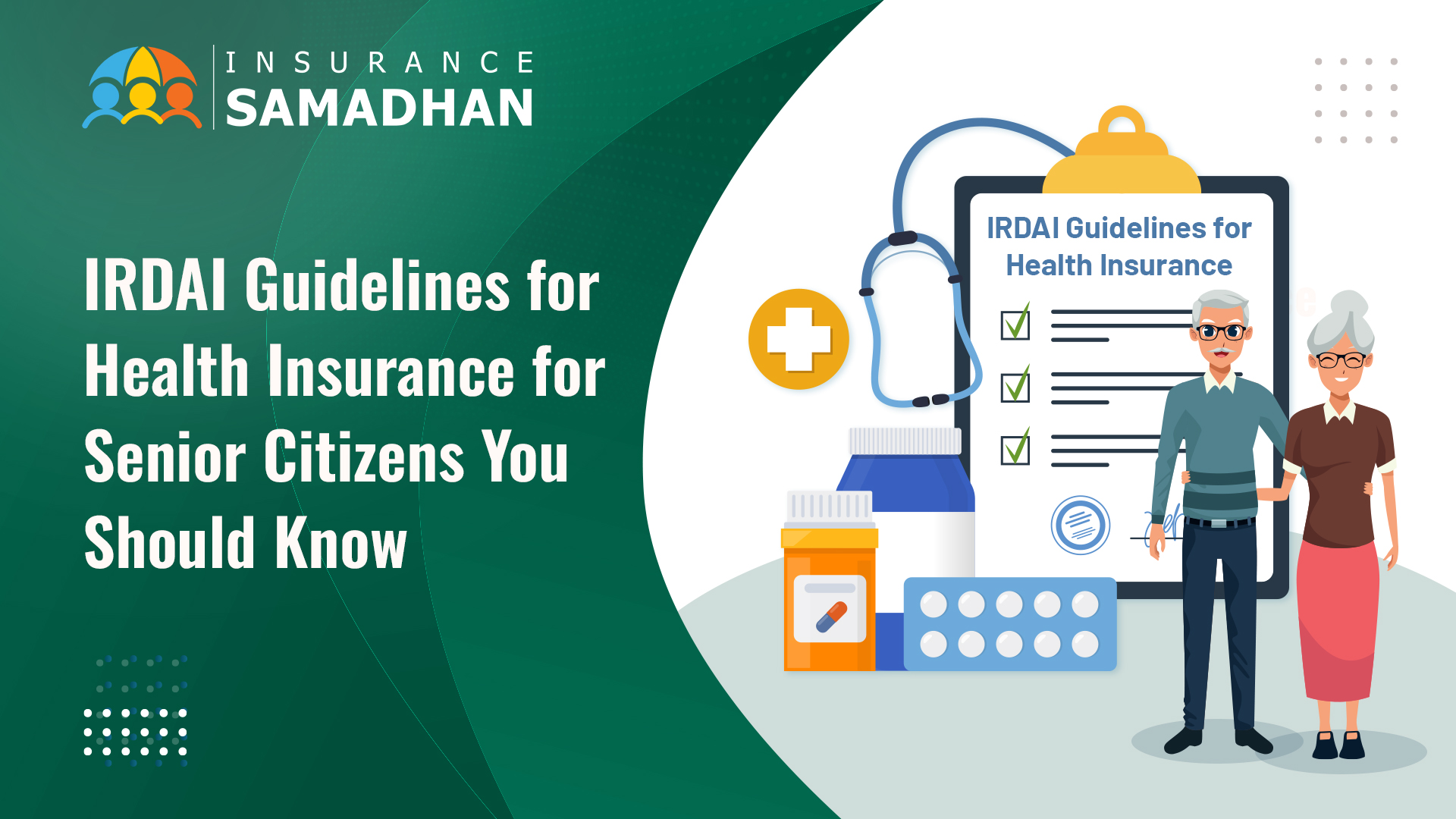 INSURANCE
SAMADHAN

IRDAI Guidelines for Health Insurance for Senior Citizens You Should Know

IRDAI Guidelines for Health Insurance